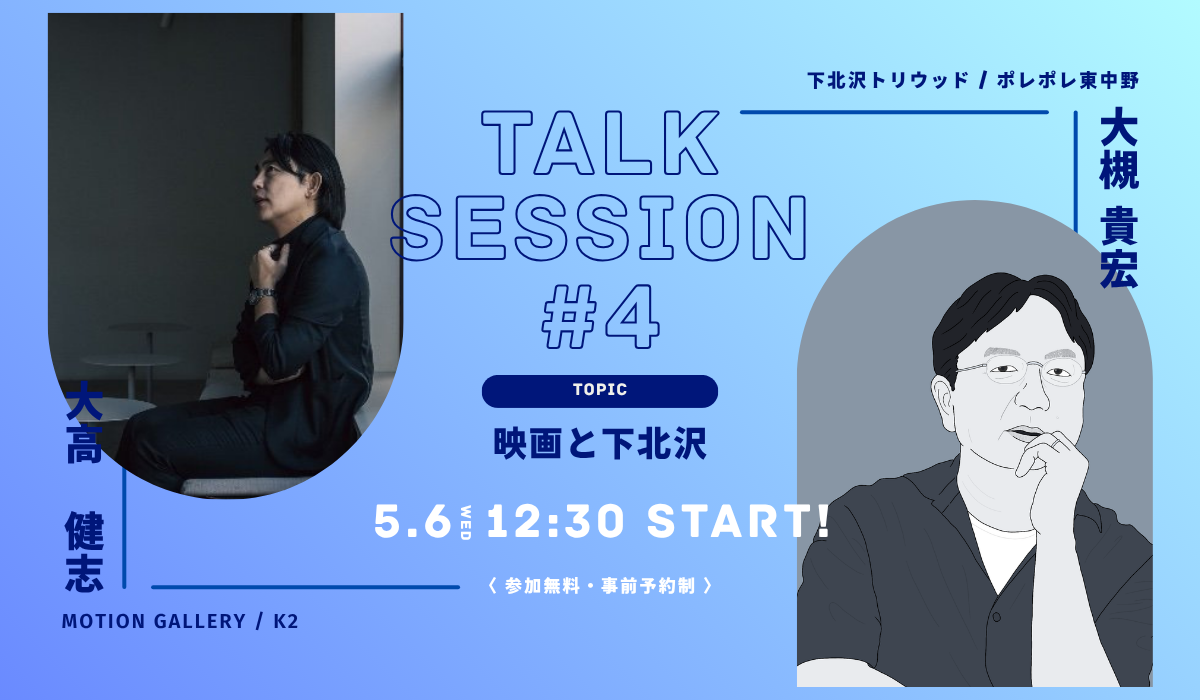 下北沢トリウッド / ポレポレ東中野

大槻 貴宏

TALK SESSION #4

TOPIC

映画と下北沢

5.6 WED 12:30 START!

〈 参加無料・事前予約制 〉

大高 健志

MOTION GALLERY / K2